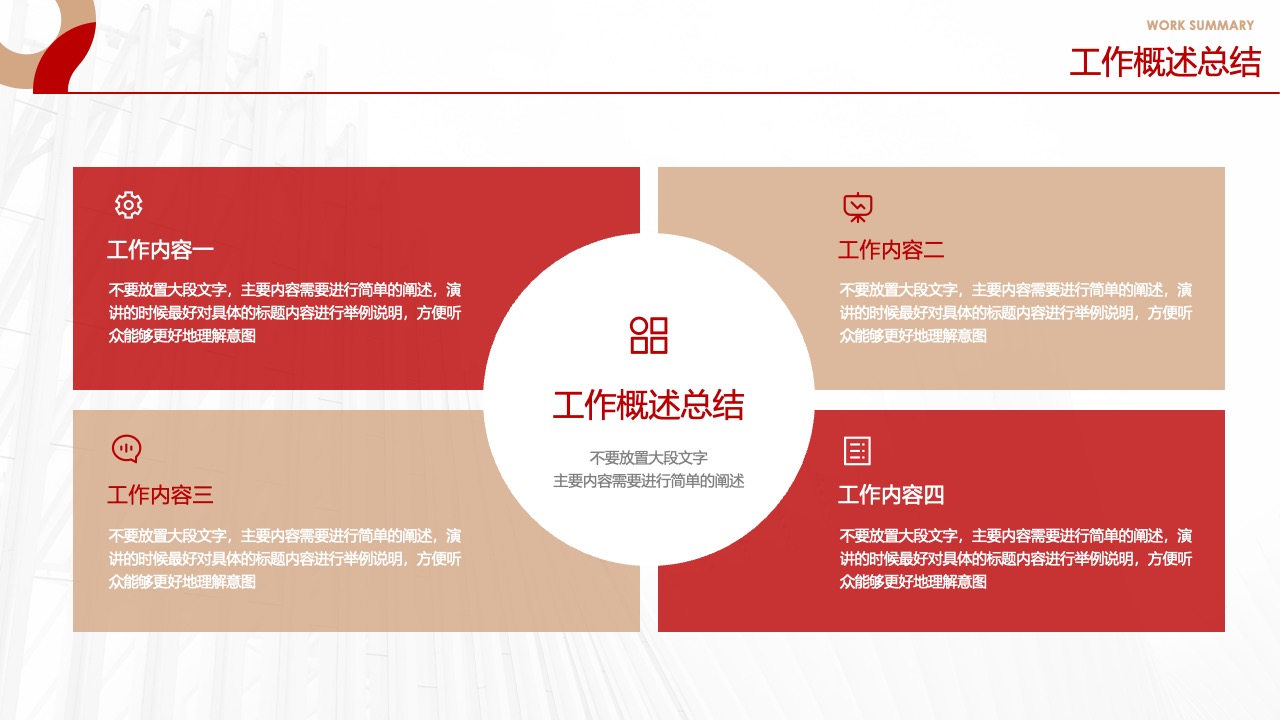 WORK SUMMARY
工作概述总结

工作内容一

不要放置大段文字，主要内容需要进行简单的阐述，演讲的时候最好对具体的标题内容进行举例说明，方便听众能够更好地理解意图

工作内容二

不要放置大段文字，主要内容需要进行简单的阐述，演讲的时候最好对具体的标题内容进行举例说明，方便听众能够更好地理解意图

工作概述总结

不要放置大段文字
主要内容需要进行简单的阐述

工作内容三

不要放置大段文字，主要内容需要进行简单的阐述，演讲的时候最好对具体的标题内容进行举例说明，方便听众能够更好地理解意图

工作内容四

不要放置大段文字，主要内容需要进行简单的阐述，演讲的时候最好对具体的标题内容进行举例说明，方便听众能够更好地理解意图